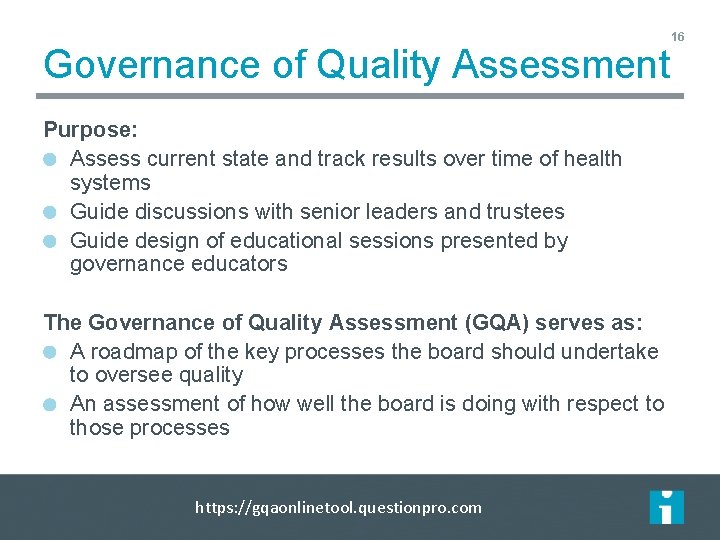 16

Governance of Quality Assessment

Purpose:

- Assess current state and track results over time of health systems
- Guide discussions with senior leaders and trustees
- Guide design of educational sessions presented by governance educators

The Governance of Quality Assessment (GQA) serves as:

- A roadmap of the key processes the board should undertake to oversee quality
- An assessment of how well the board is doing with respect to those processes

https://gqaonlinetool.questionpro.com